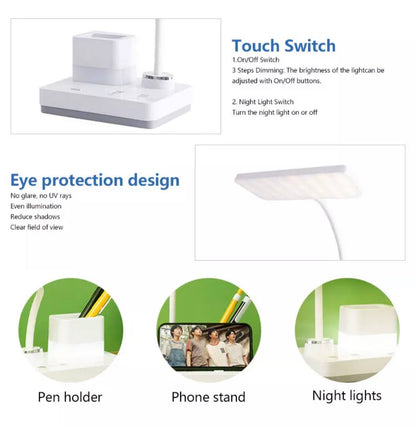 Touch Switch
1.On/Off Switch
3 Steps Dimming: The brightness of the lightcan be adjusted with On/Off buttons.

2. Night Light Switch
Turn the night light on or off

Eye protection design
No glare, no UV rays
Even illumination
Reduce shadows
Clear field of view

Pen holder

Phone stand

Night lights